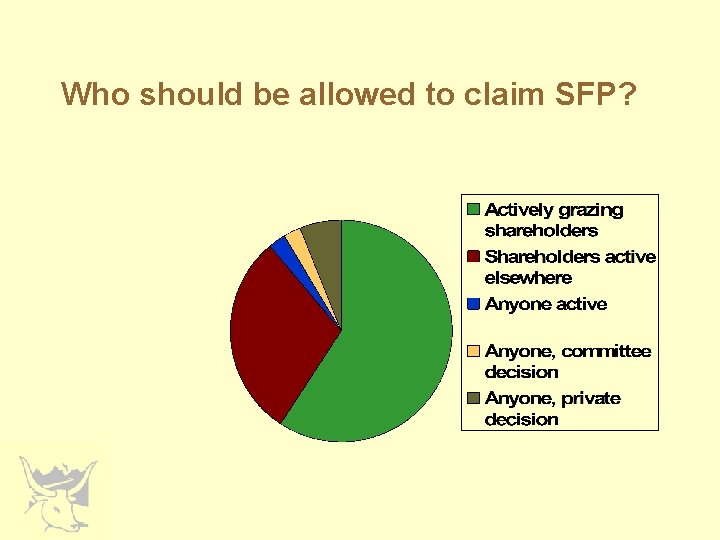 Who should be allowed to claim SFP?

Actively grazing shareholders
Shareholders active elsewhere
Anyone active
Anyone, committee decision
Anyone, private decision